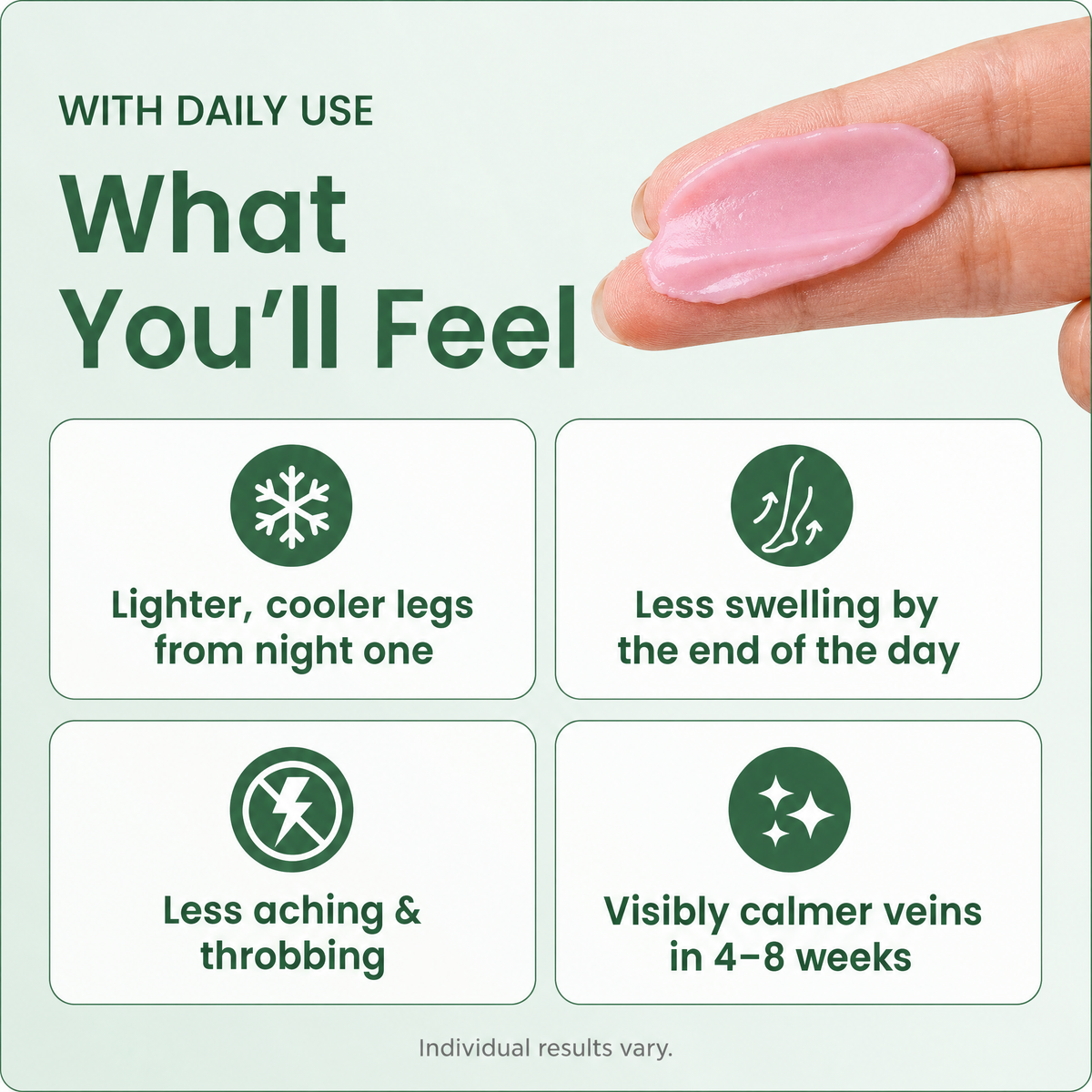 WITH DAILY USE

What You'll Feel

Lighter, cooler legs from night one

Less swelling by the end of the day

Less aching & throbbing

Visibly calmer veins in 4–8 weeks

Individual results vary.